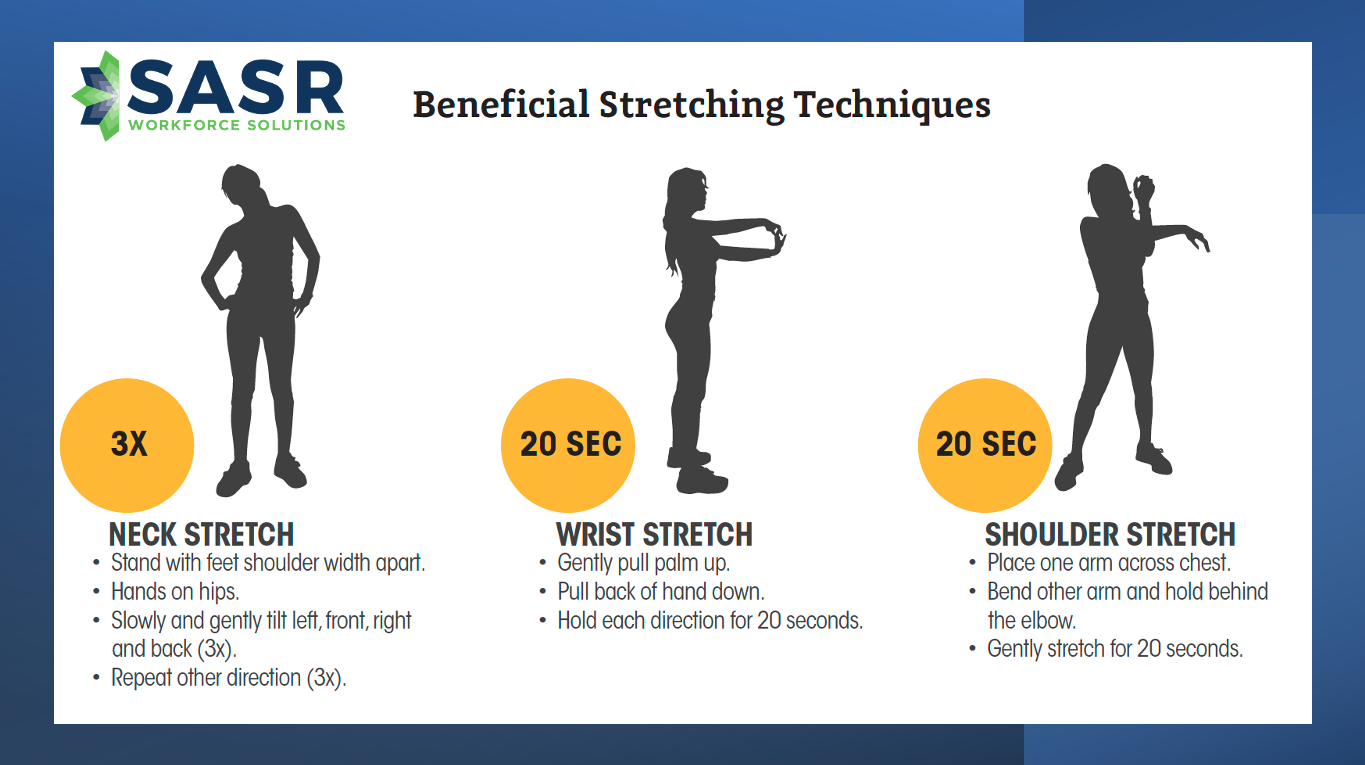 SASR
WORKFORCE SOLUTIONS

Beneficial Stretching Techniques

3X

NECK STRETCH
• Stand with feet shoulder width apart.
• Hands on hips.
• Slowly and gently tilt left, front, right and back (3x).
• Repeat other direction (3x).

20 SEC

WRIST STRETCH
• Gently pull palm up.
• Pull back of hand down.
• Hold each direction for 20 seconds.

20 SEC

SHOULDER STRETCH
• Place one arm across chest.
• Bend other arm and hold behind the elbow.
• Gently stretch for 20 seconds.